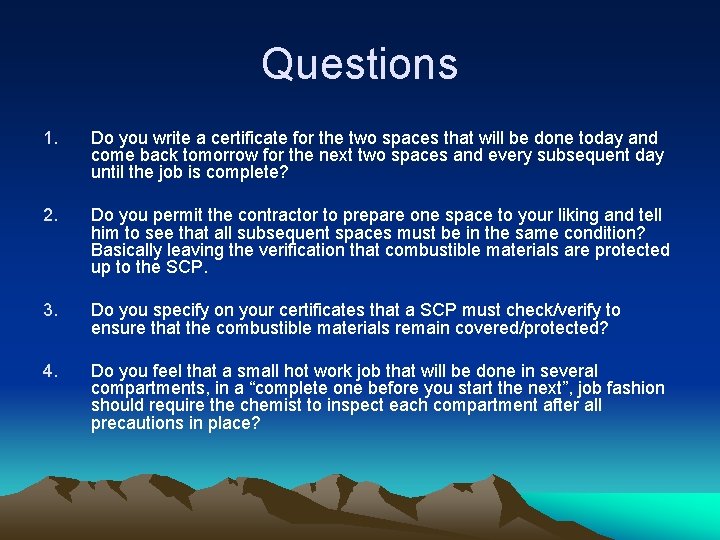 Questions

1. Do you write a certificate for the two spaces that will be done today and come back tomorrow for the next two spaces and every subsequent day until the job is complete?

2. Do you permit the contractor to prepare one space to your liking and tell him to see that all subsequent spaces must be in the same condition? Basically leaving the verification that combustible materials are protected up to the SCP.

3. Do you specify on your certificates that a SCP must check/verify to ensure that the combustible materials remain covered/protected?

4. Do you feel that a small hot work job that will be done in several compartments, in a “complete one before you start the next”, job fashion should require the chemist to inspect each compartment after all precautions in place?